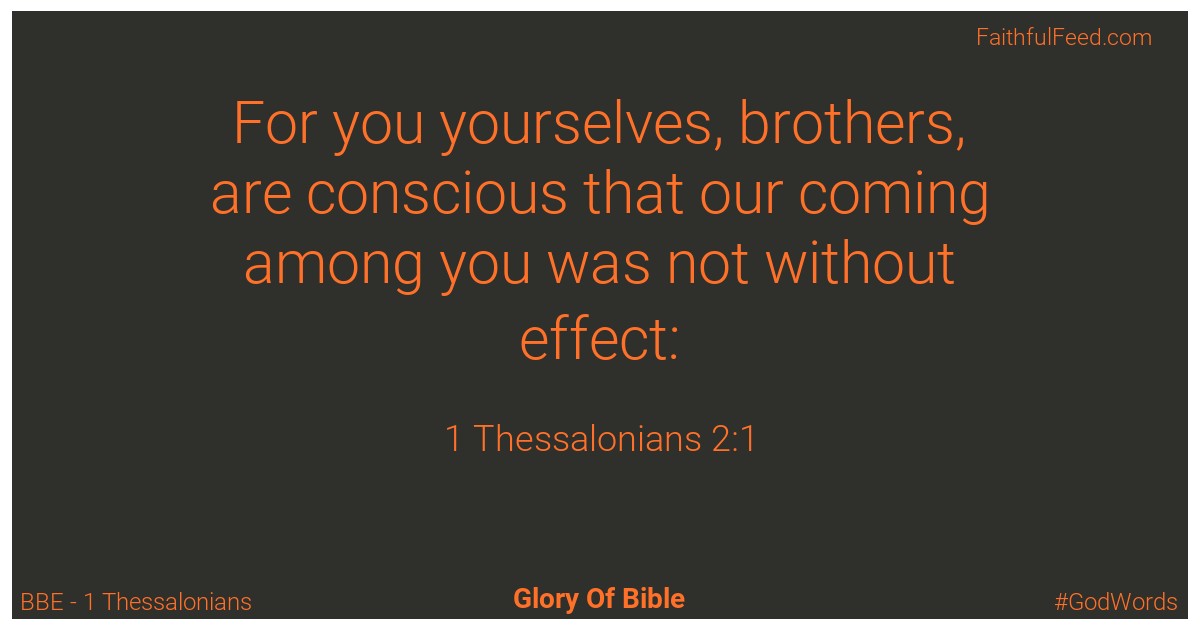 FaithfulFeed.com

For you yourselves, brothers, are conscious that our coming among you was not without effect:

1 Thessalonians 2:1

BBE - 1 Thessalonians

Glory Of Bible

#GodWords